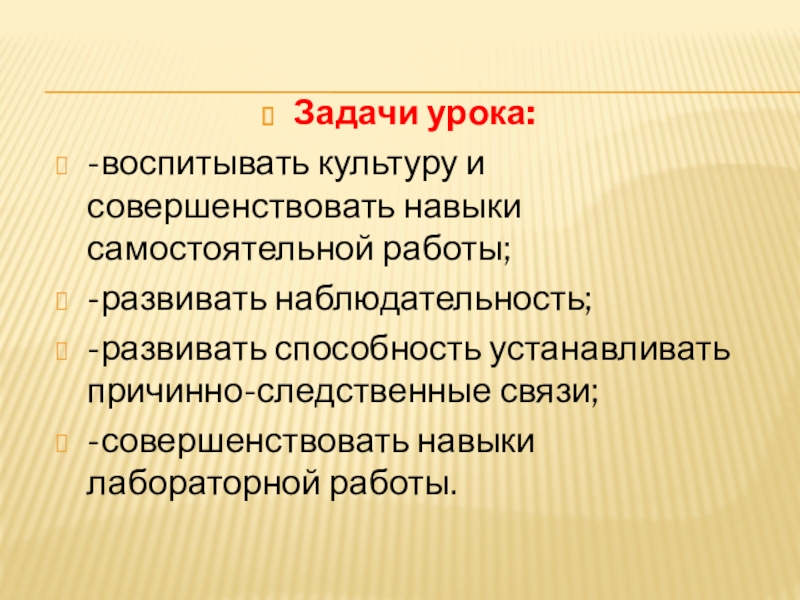 Задачи урока:

-воспитывать культуру и совершенствовать навыки самостоятельной работы;

-развивать наблюдательность;

-развивать способность устанавливать причинно-следственные связи;

-совершенствовать навыки лабораторной работы.